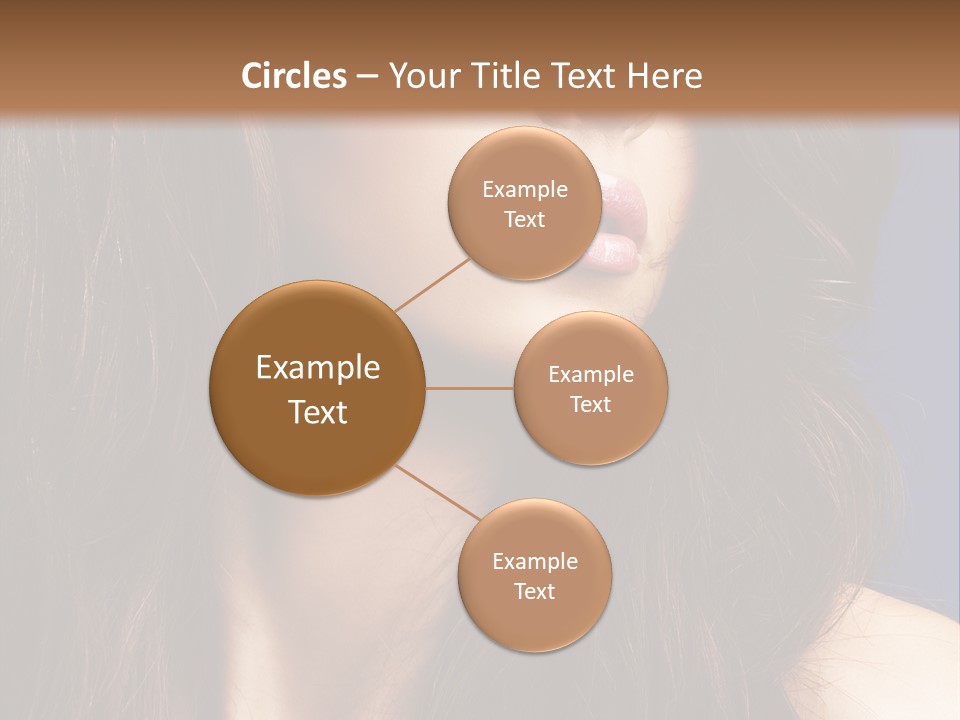 Circles – Your Title Text Here

Example Text

Example Text

Example Text

Example Text